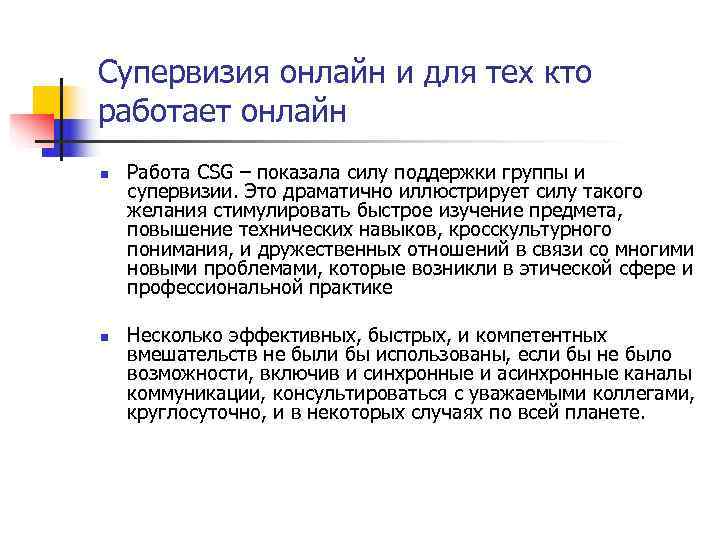 Супервизия онлайн и для тех кто работает онлайн

Работа CSG – показала силу поддержки группы и супервизии. Это драматично иллюстрирует силу такого желания стимулировать быстрое изучение предмета, повышение технических навыков, кросскультурного понимания, и дружественных отношений в связи со многими новыми проблемами, которые возникли в этической сфере и профессиональной практике

Несколько эффективных, быстрых, и компетентных вмешательств не были бы использованы, если бы не было возможности, включив и синхронные и асинхронные каналы коммуникации, консультироваться с уважаемыми коллегами, круглосуточно, и в некоторых случаях по всей планете.